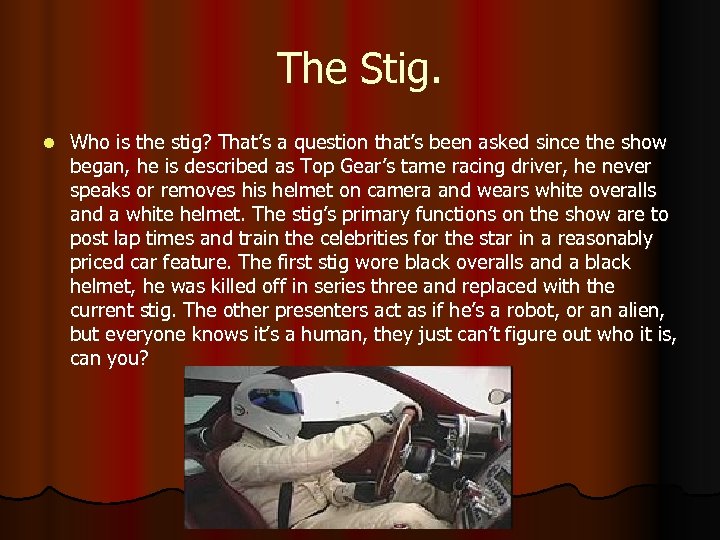 The Stig.

Who is the stig? That's a question that's been asked since the show began, he is described as Top Gear's tame racing driver, he never speaks or removes his helmet on camera and wears white overalls and a white helmet. The stig's primary functions on the show are to post lap times and train the celebrities for the star in a reasonably priced car feature. The first stig wore black overalls and a black helmet, he was killed off in series three and replaced with the current stig. The other presenters act as if he's a robot, or an alien, but everyone knows it's a human, they just can't figure out who it is, can you?